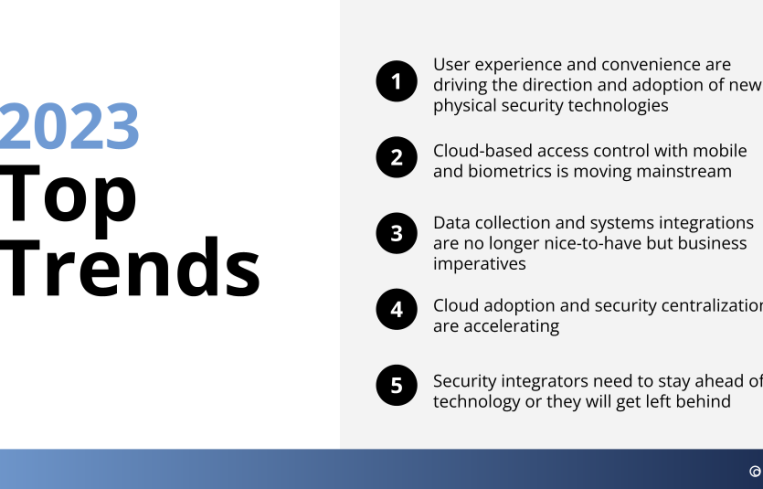 2023
Top
Trends

1 User experience and convenience are driving the direction and adoption of new physical security technologies

2 Cloud-based access control with mobile and biometrics is moving mainstream

3 Data collection and systems integrations are no longer nice-to-have but business imperatives

4 Cloud adoption and security centralization are accelerating

5 Security integrators need to stay ahead of technology or they will get left behind